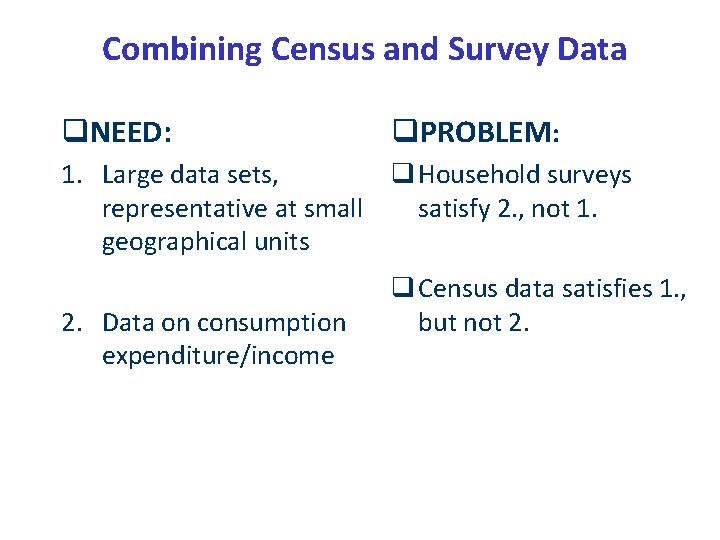 Combining Census and Survey Data

❑NEED:

1. Large data sets, representative at small geographical units

2. Data on consumption expenditure/income

❑PROBLEM:

❑ Household surveys satisfy 2., not 1.

❑ Census data satisfies 1., but not 2.